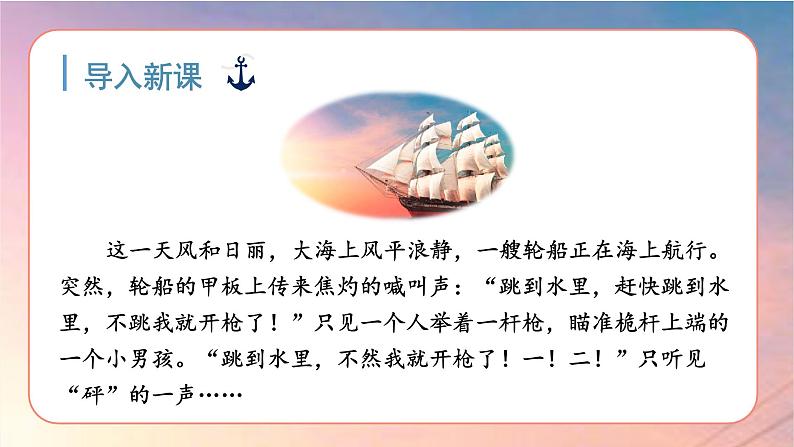 导入新课

这一天风和日丽，大海上风平浪静，一艘轮船正在海上航行。突然，轮船的甲板上传来焦灼的喊叫声：“跳到水里，赶快跳到水里，不跳我就开枪了！”只见一个人举着一杆枪，瞄准桅杆上端的一个小男孩。“跳到水里，不然我就开枪了！一！二！”只听见“砰”的一声……